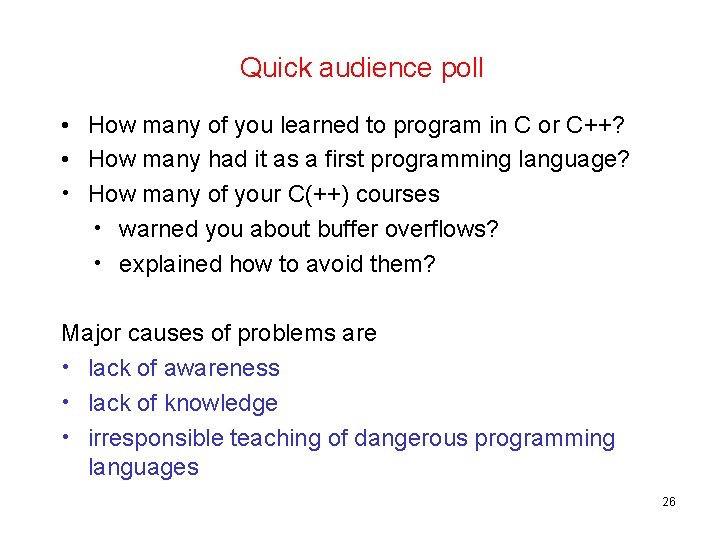 Quick audience poll

• How many of you learned to program in C or C++?
• How many had it as a first programming language?
• How many of your C(++) courses
  • warned you about buffer overflows?
  • explained how to avoid them?

Major causes of problems are
• lack of awareness
• lack of knowledge
• irresponsible teaching of dangerous programming languages

26